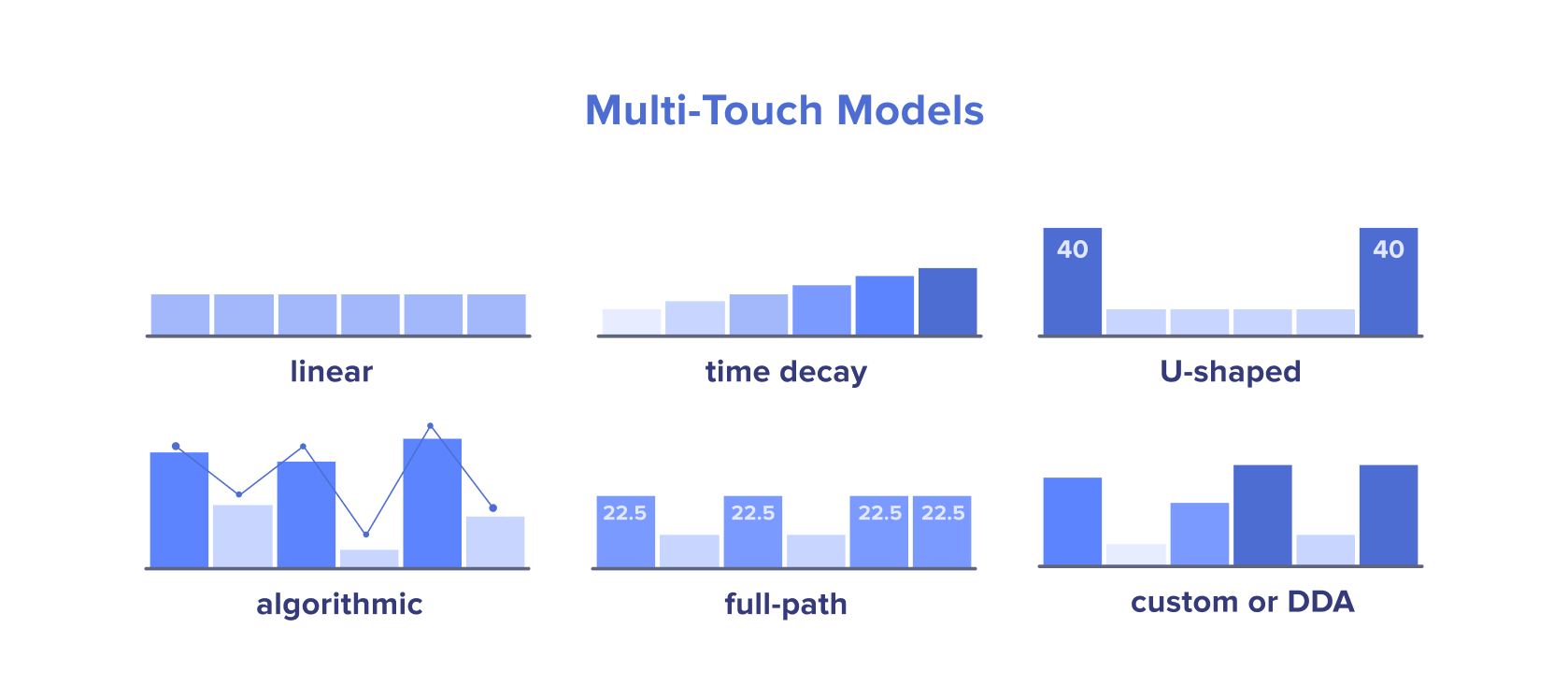 Multi-Touch Models

linear

time decay

40

40

U-shaped

algorithmic

22.5

22.5

22.5

22.5

full-path

custom or DDA